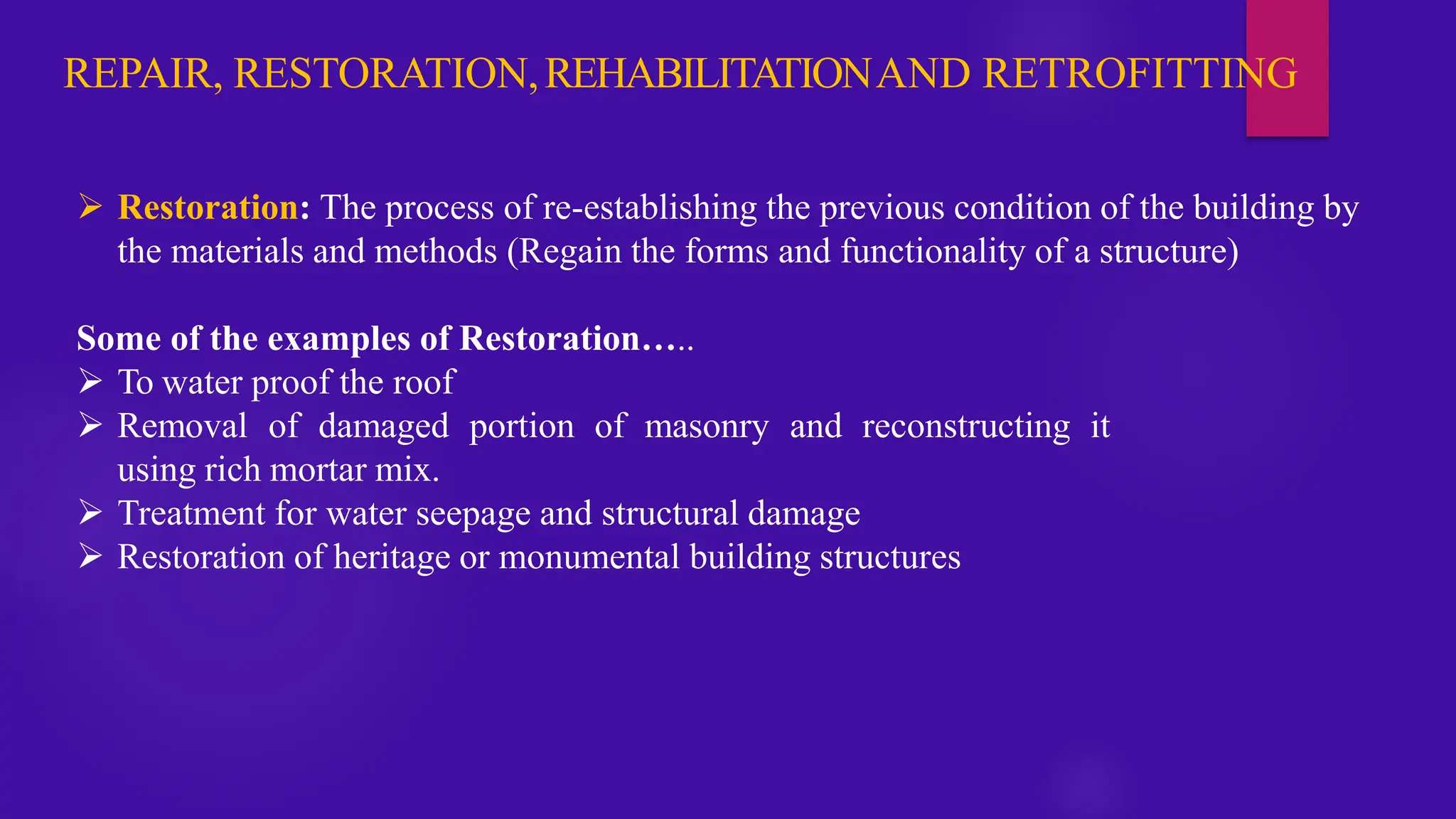 REPAIR, RESTORATION, REHABILITATION AND RETROFITTING

➢ Restoration: The process of re-establishing the previous condition of the building by the materials and methods (Regain the forms and functionality of a structure)

Some of the examples of Restoration…..
➢ To water proof the roof
➢ Removal of damaged portion of masonry and reconstructing it using rich mortar mix.
➢ Treatment for water seepage and structural damage
➢ Restoration of heritage or monumental building structures